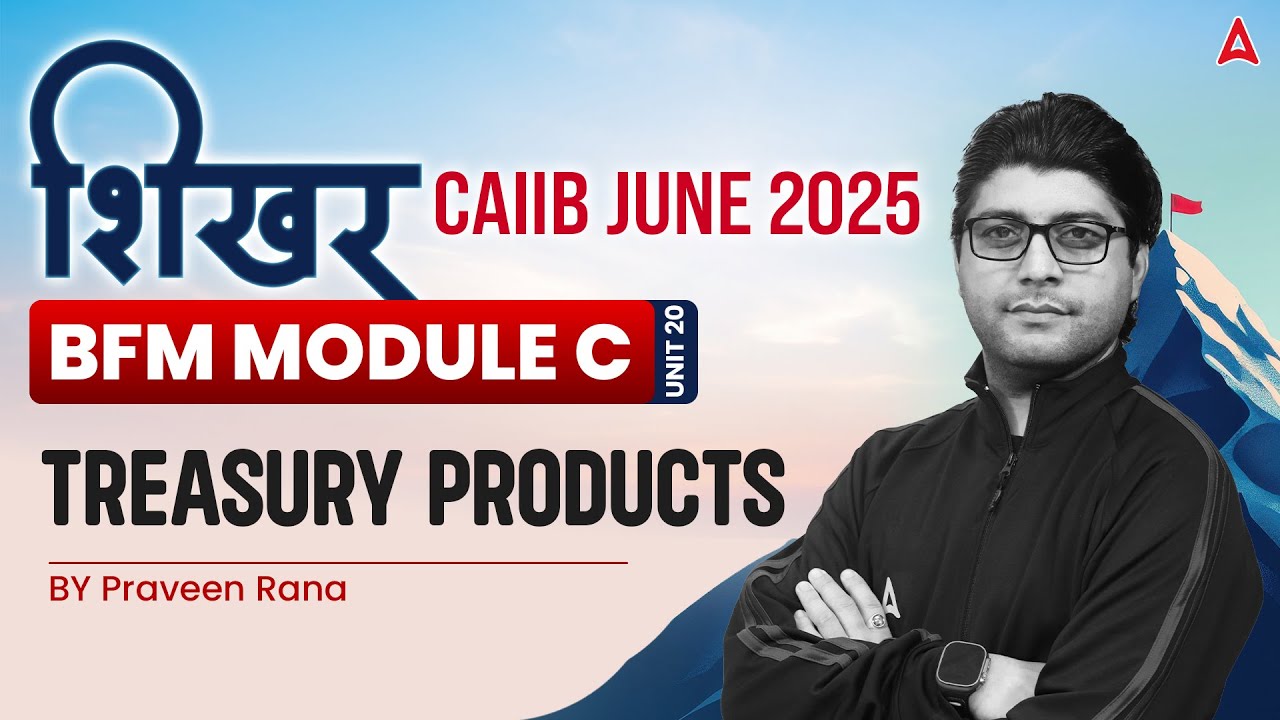 शिखर CAIIB JUNE 2025

BFM MODULE C UNIT 20

TREASURY PRODUCTS

BY Praveen Rana